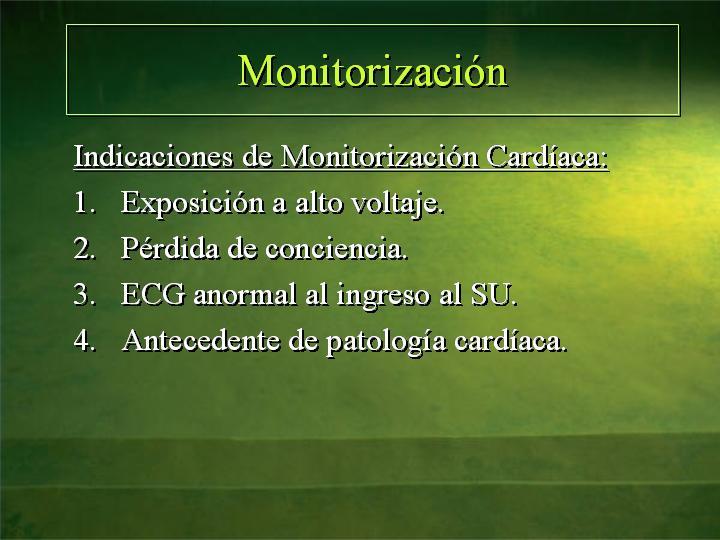 Monitorización

Indicaciones de Monitorización Cardíaca:

1. Exposición a alto voltaje.
2. Pérdida de conciencia.
3. ECG anormal al ingreso al SU.
4. Antecedente de patología cardíaca.